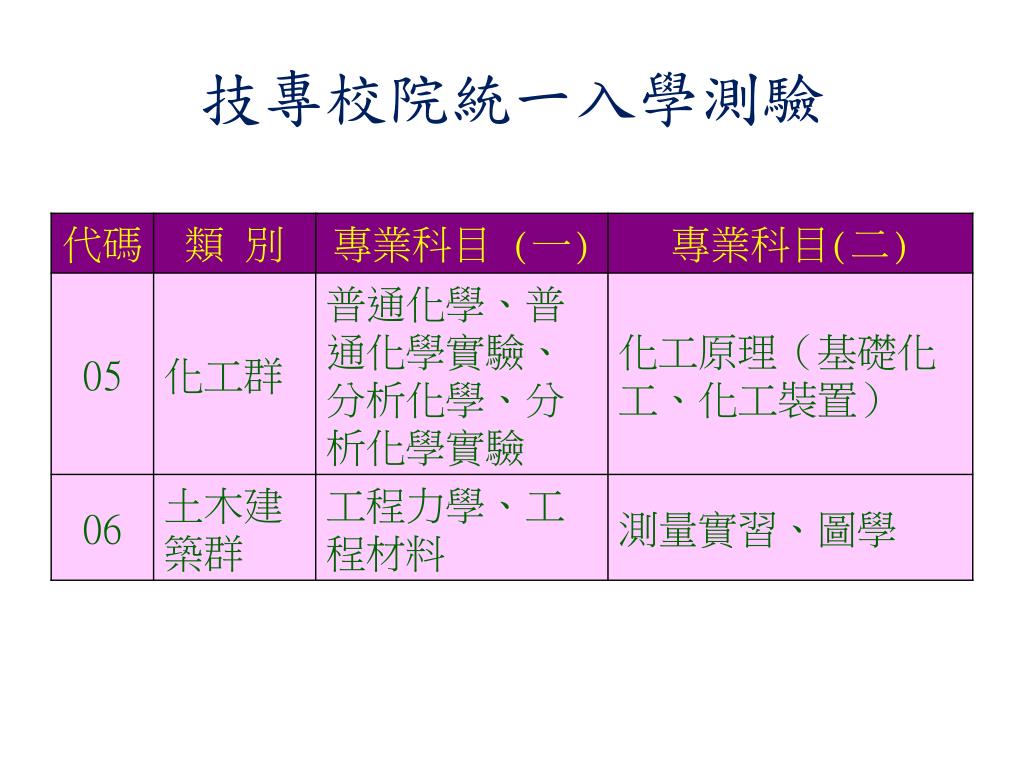 技專校院統一入學測驗

| 代碼 | 類 別 | 專業科目 (一) | 專業科目(二) |
|---|---|---|---|
| 05 | 化工群 | 普通化學、普通化學實驗、分析化學、分析化學實驗 | 化工原理（基礎化工、化工裝置） |
| 06 | 土木建築群 | 工程力學、工程材料 | 測量實習、圖學 |